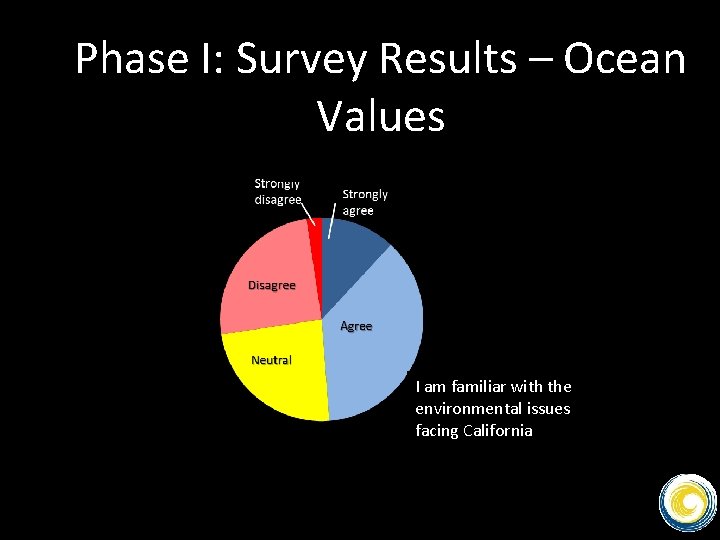 Phase I: Survey Results – Ocean Values

Strongly disagree

Strongly agree

Disagree

Agree

Neutral

I am familiar with the environmental issues facing California